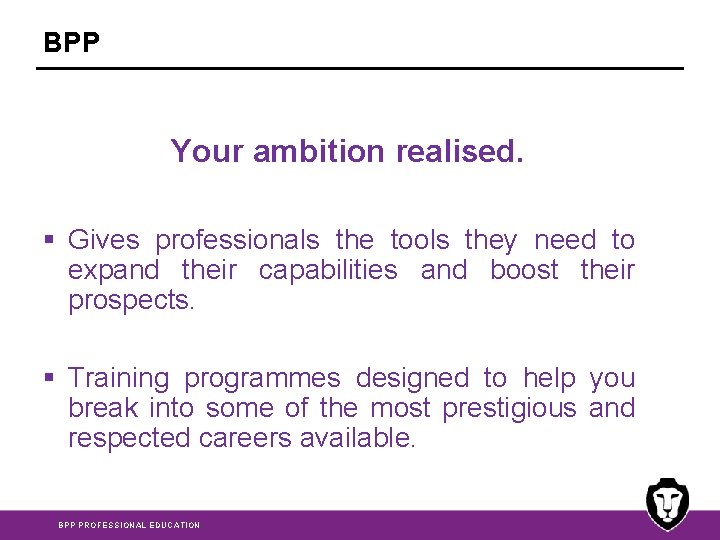 BPP

Your ambition realised.

▪ Gives professionals the tools they need to expand their capabilities and boost their prospects.

▪ Training programmes designed to help you break into some of the most prestigious and respected careers available.

BPP PROFESSIONAL EDUCATION